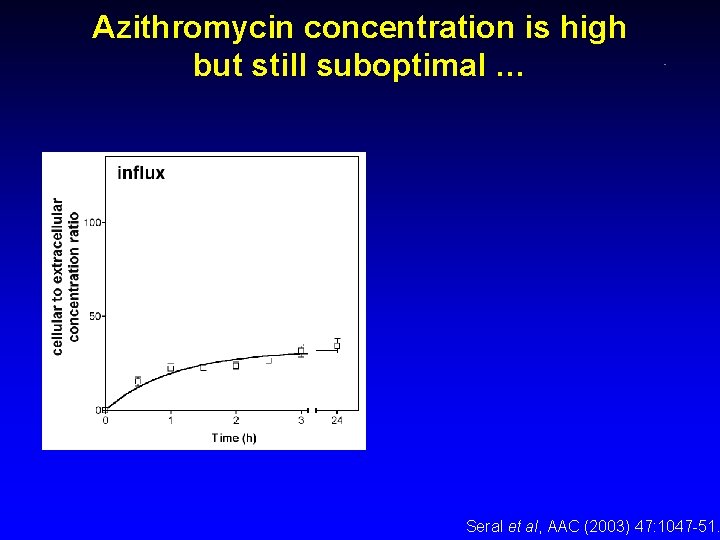 Azithromycin concentration is high but still suboptimal …

influx

cellular to extracellular concentration ratio

100

50

0

0

1

2

3

24

Time (h)

Seral et al, AAC (2003) 47:1047-51.